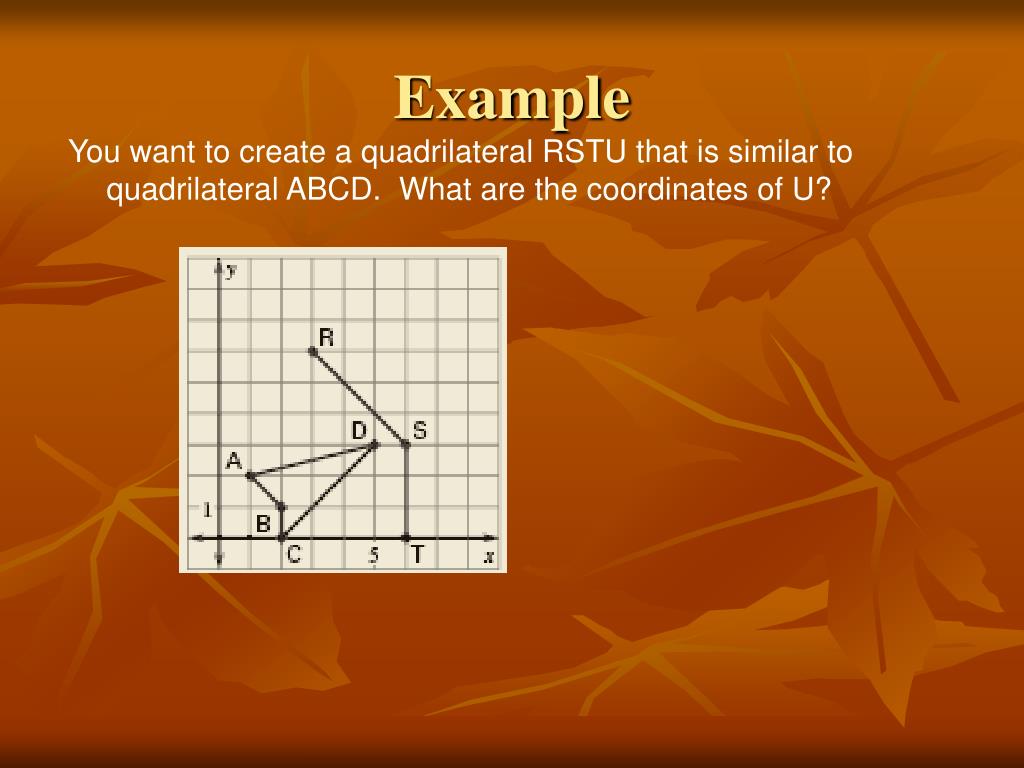 Example

You want to create a quadrilateral RSTU that is similar to quadrilateral ABCD. What are the coordinates of U?

y
R
D
S
A
1
B
C
5
T
x